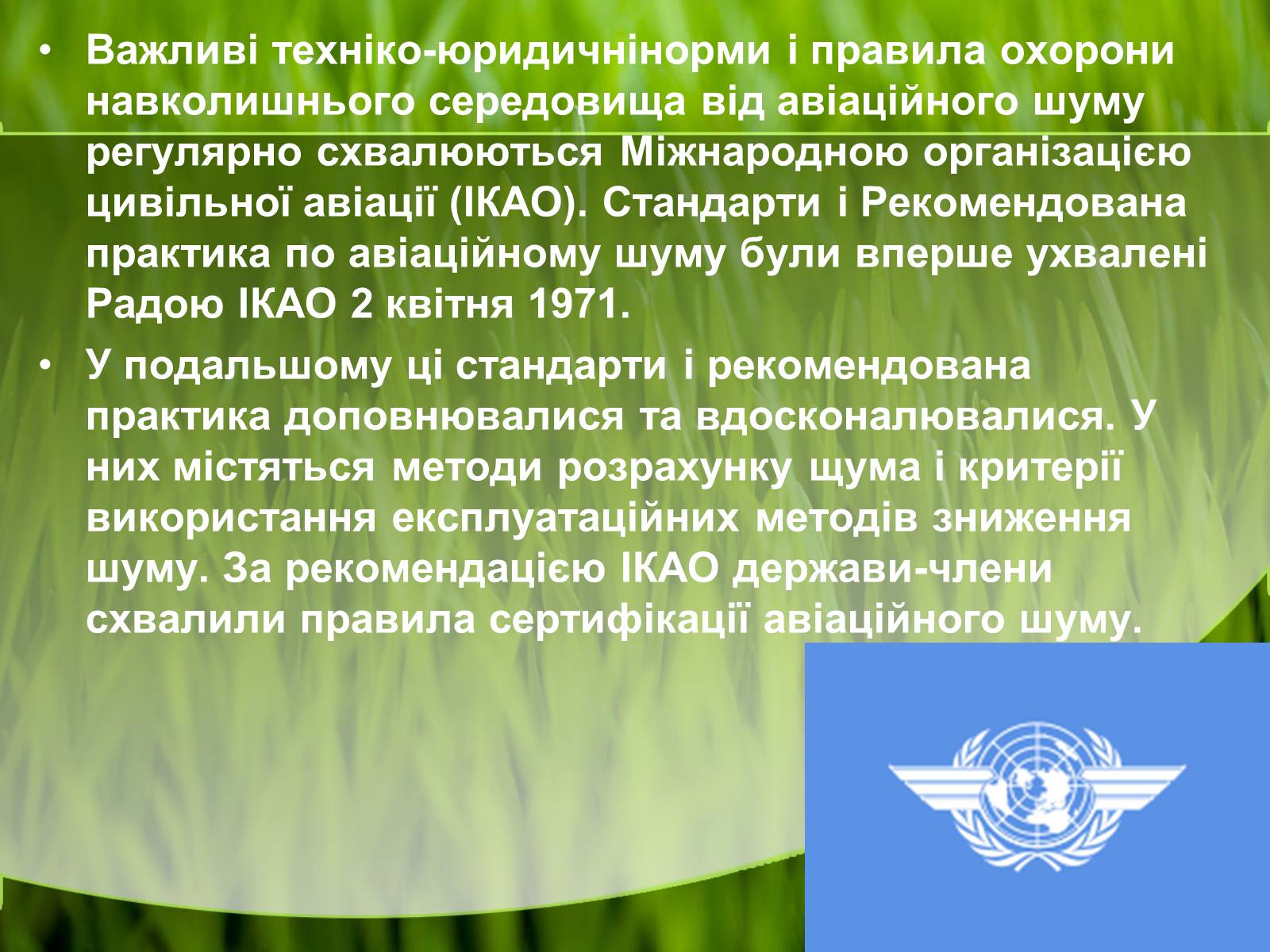 • Важливі техніко-юридичнінорми і правила охорони навколишнього середовища від авіаційного шуму регулярно схвалюються Міжнародною організацією цивільної авіації (ІКАО). Стандарти і Рекомендована практика по авіаційному шуму були вперше ухвалені Радою ІКАО 2 квітня 1971.

• У подальшому ці стандарти і рекомендована практика доповнювалися та вдосконалювалися. У них містяться методи розрахунку щума і критерії використання експлуатаційних методів зниження шуму. За рекомендацією ІКАО держави-члени схвалили правила сертифікації авіаційного шуму.